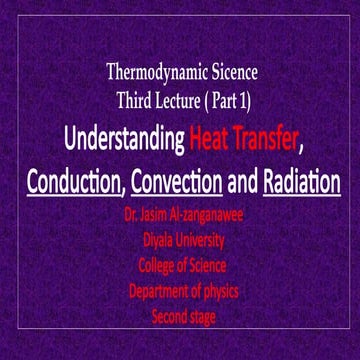 Thermodynamic Sicence
Third Lecture ( Part 1)

Understanding Heat Transfer, Conduction, Convection and Radiation

Dr. Jasim Al-zanganawee
Diyala University
College of Science
Department of physics
Second stage